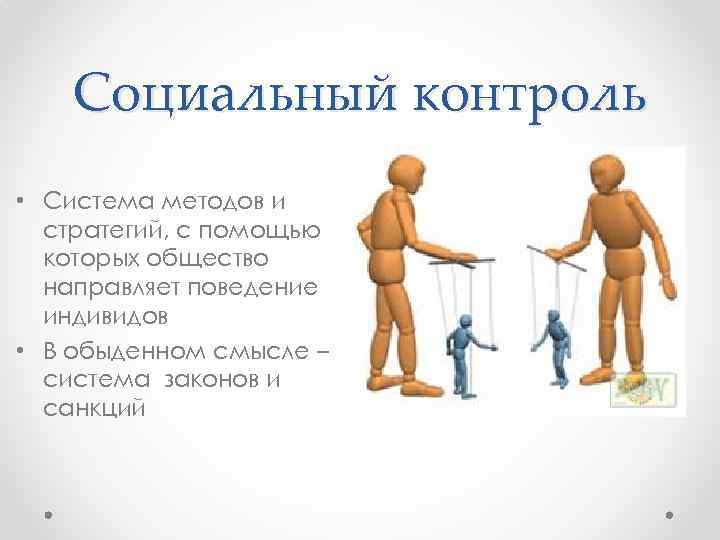 Социальный контроль

• Система методов и стратегий, с помощью которых общество направляет поведение индивидов
• В обыденном смысле – система законов и санкций